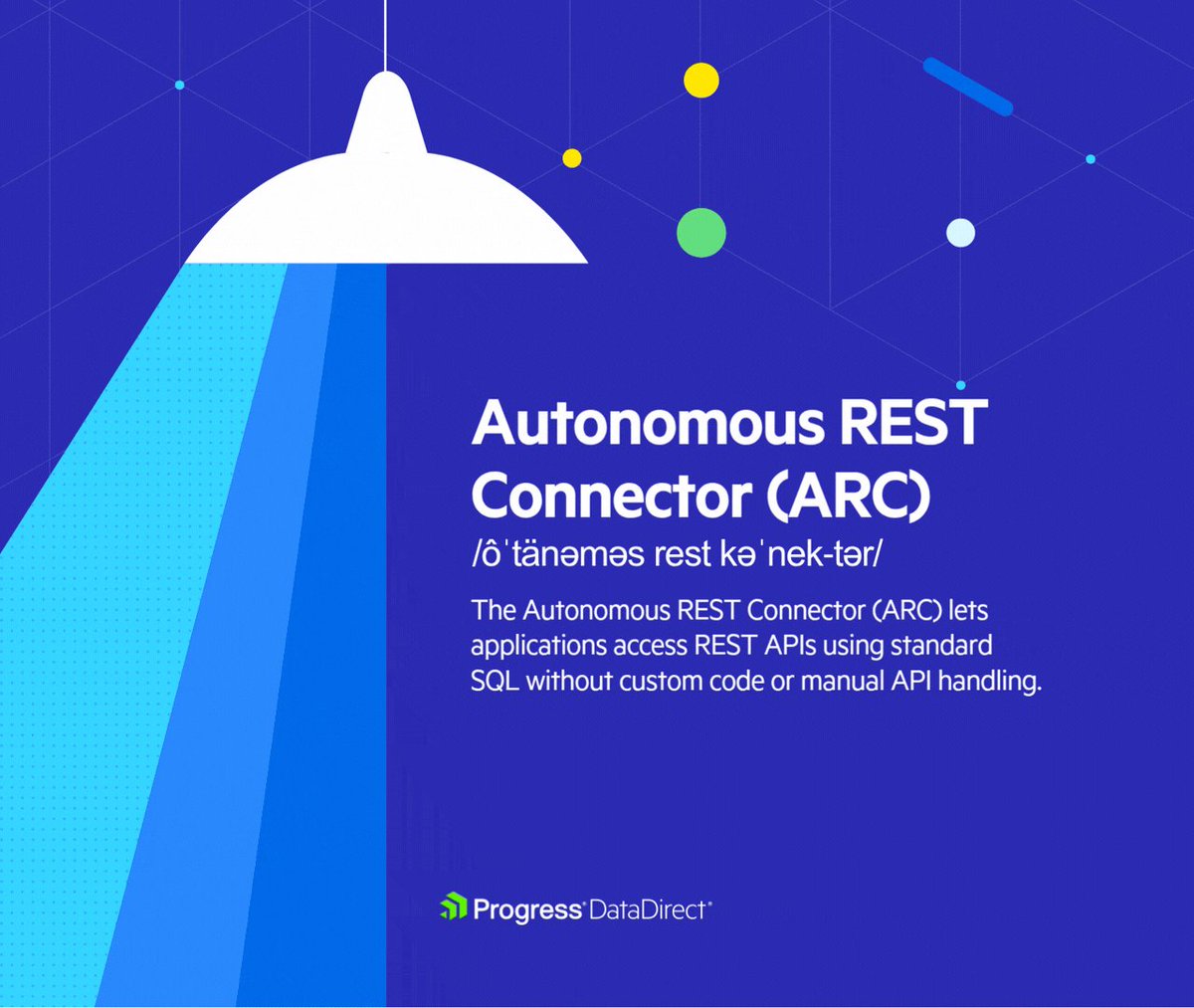 Autonomous REST Connector (ARC)

/ôˈtänəməs rest kəˈnek-tər/

The Autonomous REST Connector (ARC) lets applications access REST APIs using standard SQL without custom code or manual API handling.

Progress® DataDirect®